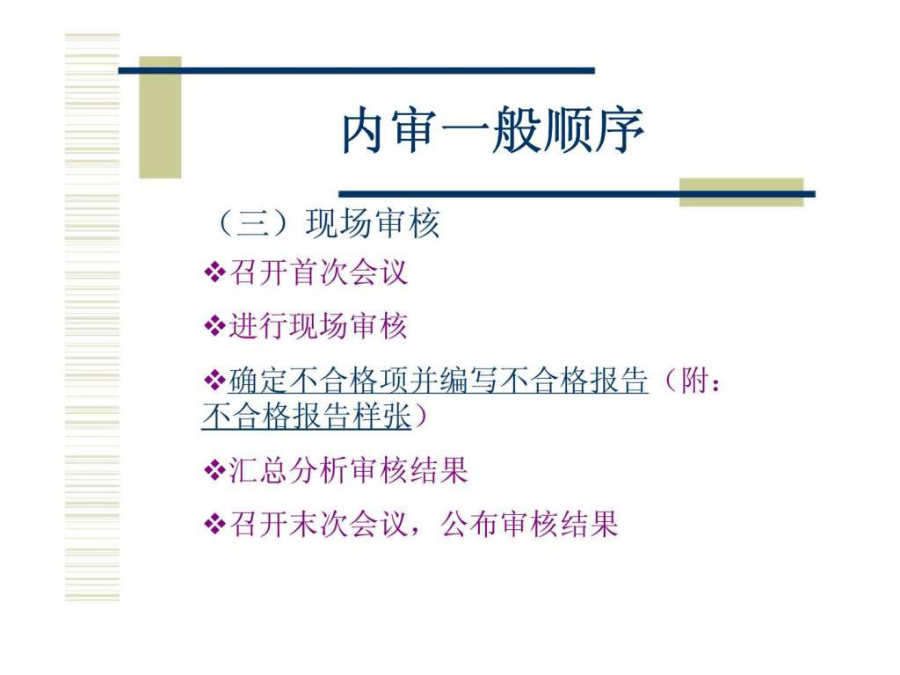 内审一般顺序

（三）现场审核

❖召开首次会议

❖进行现场审核

❖确定不合格项并编写不合格报告（附：不合格报告样张）

❖汇总分析审核结果

❖召开末次会议，公布审核结果